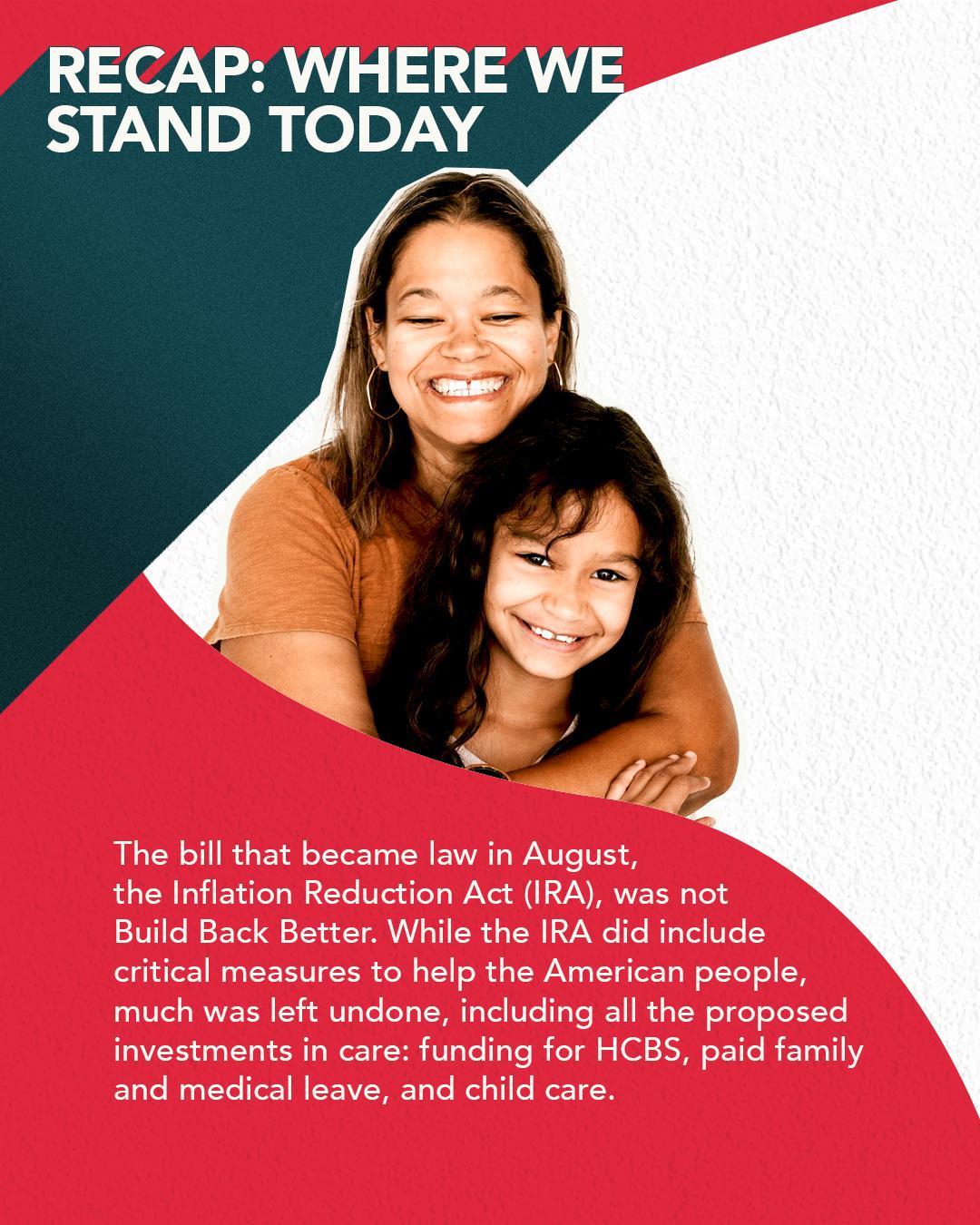 RECAP: WHERE WE STAND TODAY

The bill that became law in August, the Inflation Reduction Act (IRA), was not Build Back Better. While the IRA did include critical measures to help the American people, much was left undone, including all the proposed investments in care: funding for HCBS, paid family and medical leave, and child care.